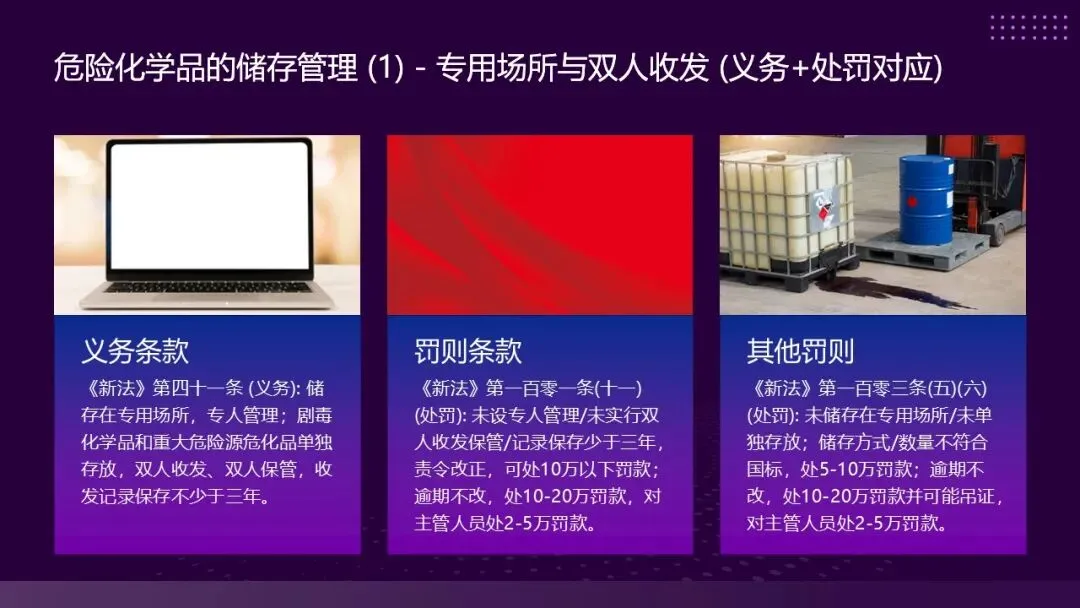 危险化学品的储存管理 (1) - 专用场所与双人收发 (义务+处罚对应)

义务条款

《新法》第四十一条 (义务): 储存在专用场所，专人管理；剧毒化学品和重大危险源危化品单独存放，双人收发、双人保管，收发记录保存不少于三年。

罚则条款

《新法》第一百零一条(十一) (处罚): 未设专人管理/未实行双人收发保管/记录保存少于三年，责令改正，可处10万以下罚款；逾期不改，处10-20万罚款，对主管人员处2-5万罚款。

其他罚则

《新法》第一百零三条(五)(六) (处罚): 未储存在专用场所/未单独存放；储存方式/数量不符合国标，处5-10万罚款；逾期不改，处10-20万罚款并可能吊证，对主管人员处2-5万罚款。